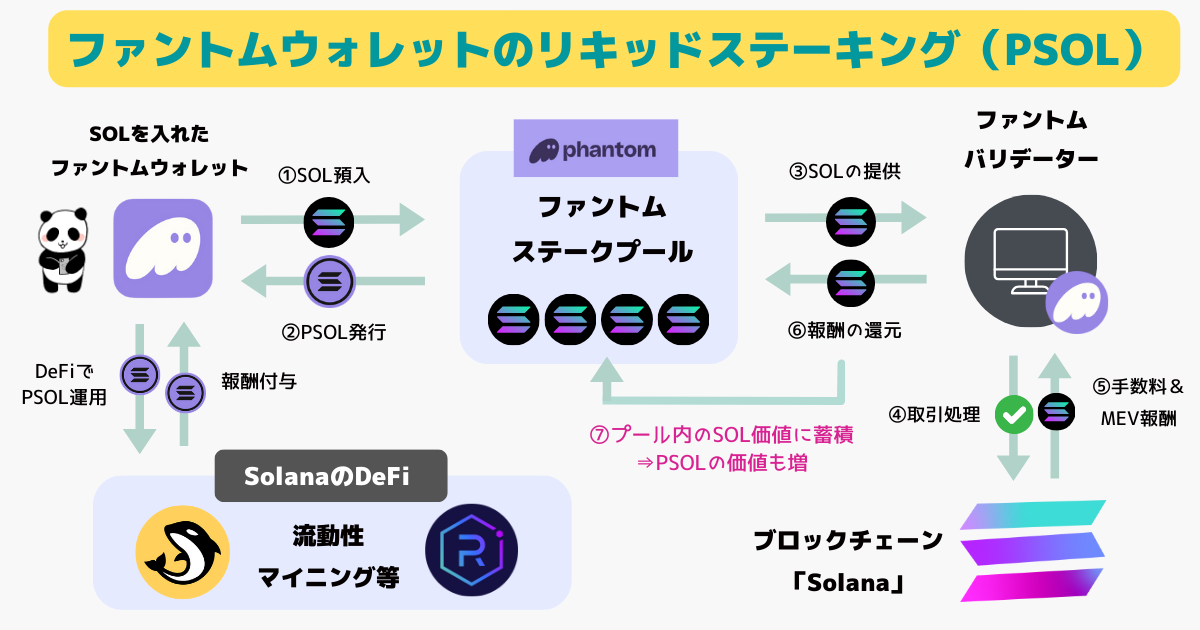 ファントムウォレットのリキッドステーキング（PSOL）

SOLを入れた
ファントムウォレット

①SOL預入

②PSOL発行

phantom

ファントム
ステークプール

③SOLの提供

⑥報酬の還元

ファントム
バリデーター

DeFiで
PSOL運用

報酬付与

⑦プール内のSOL価値に蓄積
⇒PSOLの価値も増

④取引処理

⑤手数料＆
MEV報酬

SolanaのDeFi

流動性
マイニング等

ブロックチェーン
「Solana」